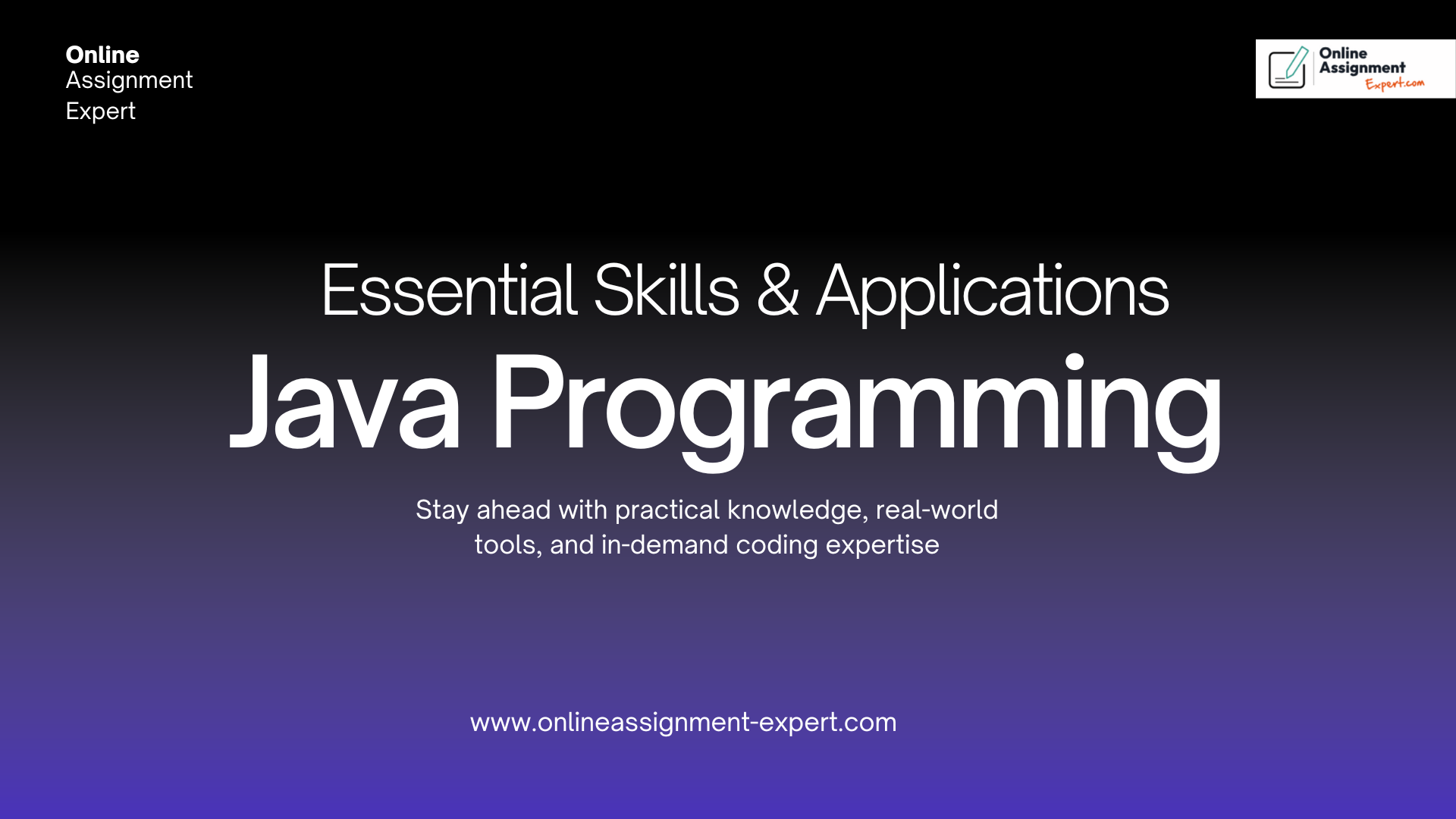 Online
Assignment
Expert

Online
Assignment
Expert.com

Essential Skills & Applications

Java Programming

Stay ahead with practical knowledge, real-world tools, and in-demand coding expertise

www.onlineassignment-expert.com